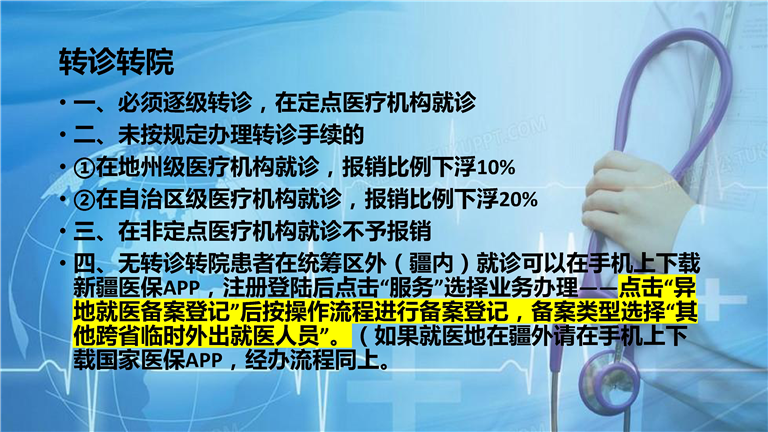 转诊转院

• 一、必须逐级转诊，在定点医疗机构就诊
• 二、未按规定办理转诊手续的
• ①在地州级医疗机构就诊，报销比例下浮10%
• ②在自治区级医疗机构就诊，报销比例下浮20%
• 三、在非定点医疗机构就诊不予报销
• 四、无转诊转院患者在统筹区外（疆内）就诊可以在手机上下载新疆医保APP，注册登陆后点击“服务”选择业务办理——点击“异地就医备案登记”后按操作流程进行备案登记，备案类型选择“其他跨省临时外出就医人员”。（如果就医地在疆外请在手机上下载国家医保APP，经办流程同上。